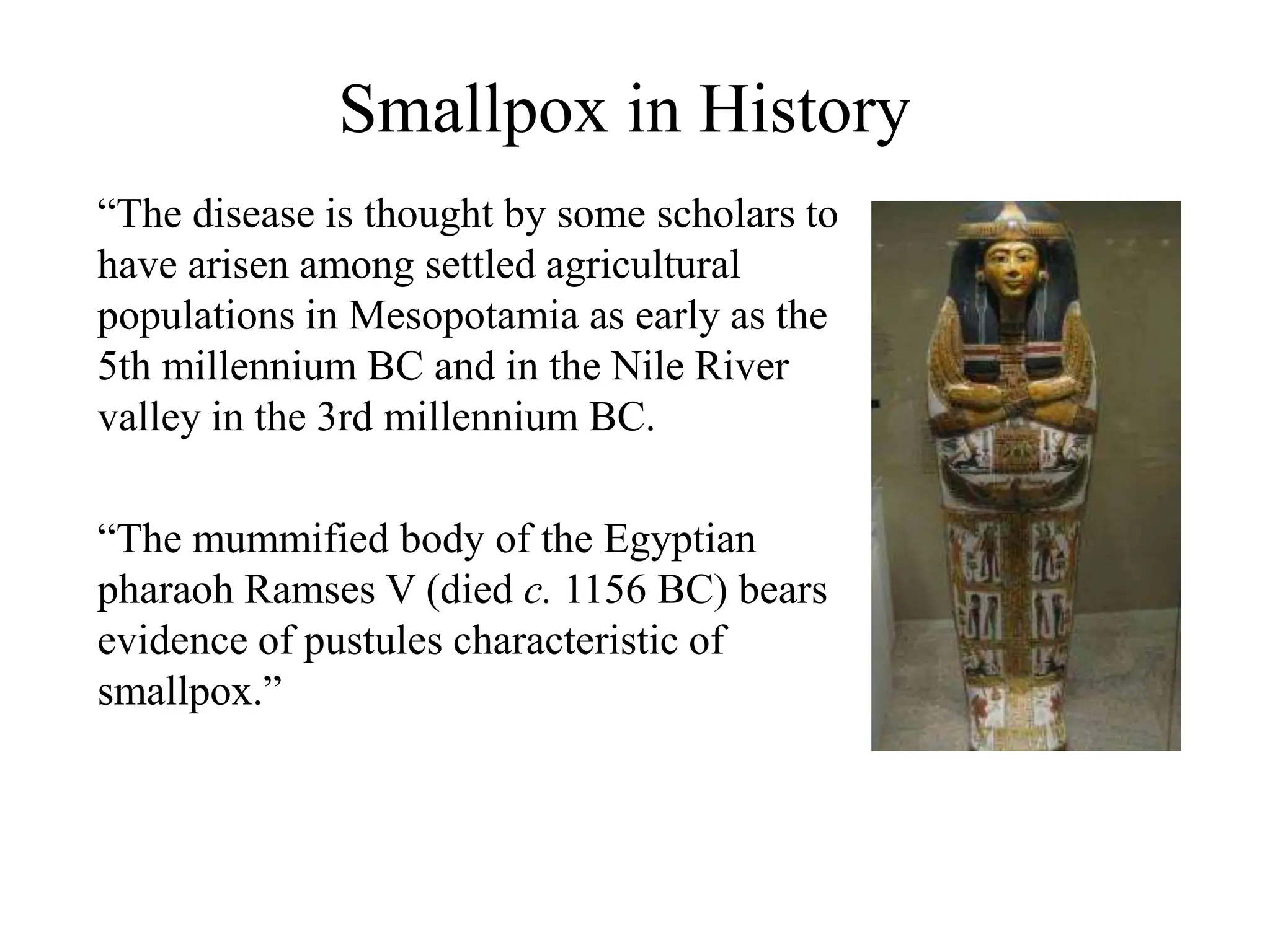 Smallpox in History

“The disease is thought by some scholars to have arisen among settled agricultural populations in Mesopotamia as early as the 5th millennium BC and in the Nile River valley in the 3rd millennium BC.

“The mummified body of the Egyptian pharaoh Ramses V (died c. 1156 BC) bears evidence of pustules characteristic of smallpox.”